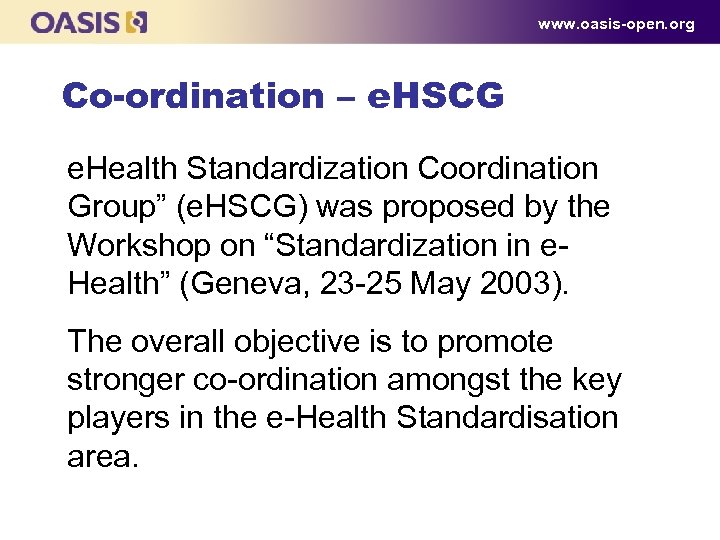 OASIS

www.oasis-open.org

Co-ordination – eHSCG

eHealth Standardization Coordination Group” (eHSCG) was proposed by the Workshop on “Standardization in e-Health” (Geneva, 23-25 May 2003).

The overall objective is to promote stronger co-ordination amongst the key players in the e-Health Standardisation area.